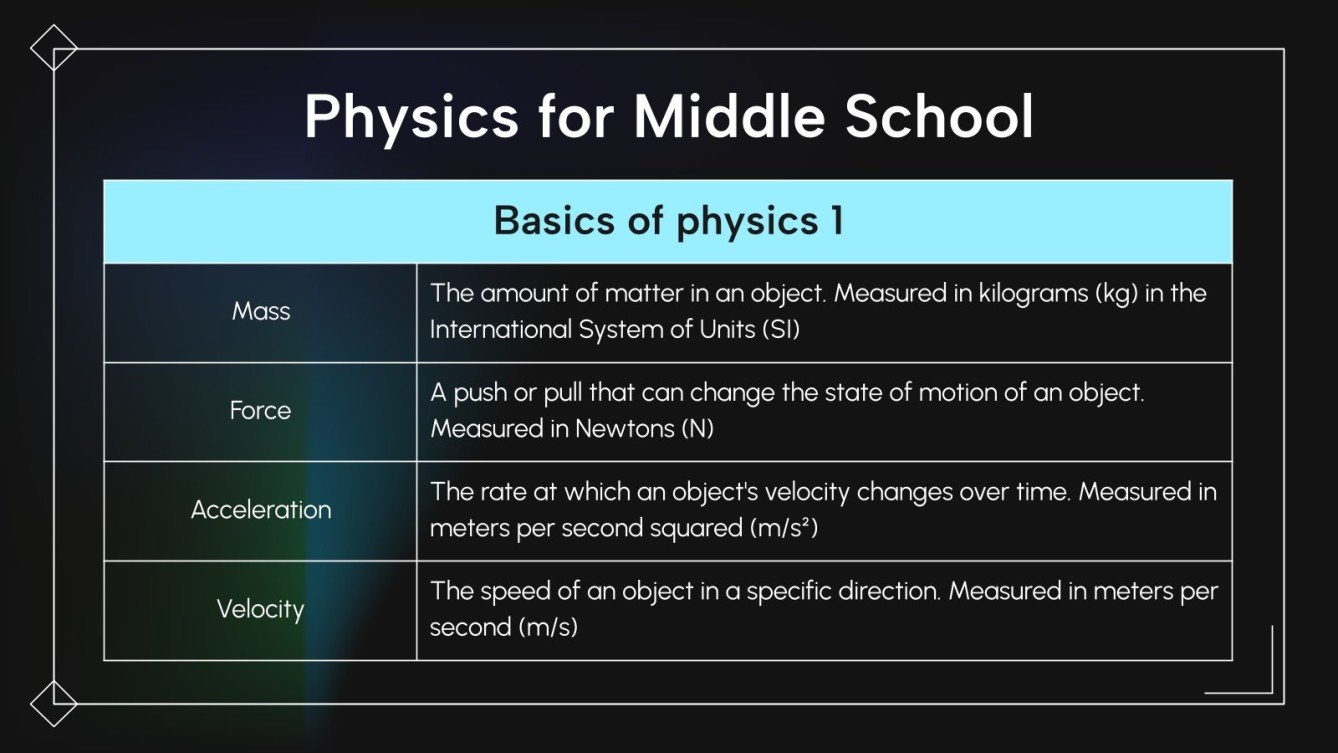 Physics for Middle School

| Basics of physics 1 | |
|---|---|
| Mass | The amount of matter in an object. Measured in kilograms (kg) in the International System of Units (SI) |
| Force | A push or pull that can change the state of motion of an object. Measured in Newtons (N) |
| Acceleration | The rate at which an object's velocity changes over time. Measured in meters per second squared ($m/s^2$) |
| Velocity | The speed of an object in a specific direction. Measured in meters per second (m/s) |